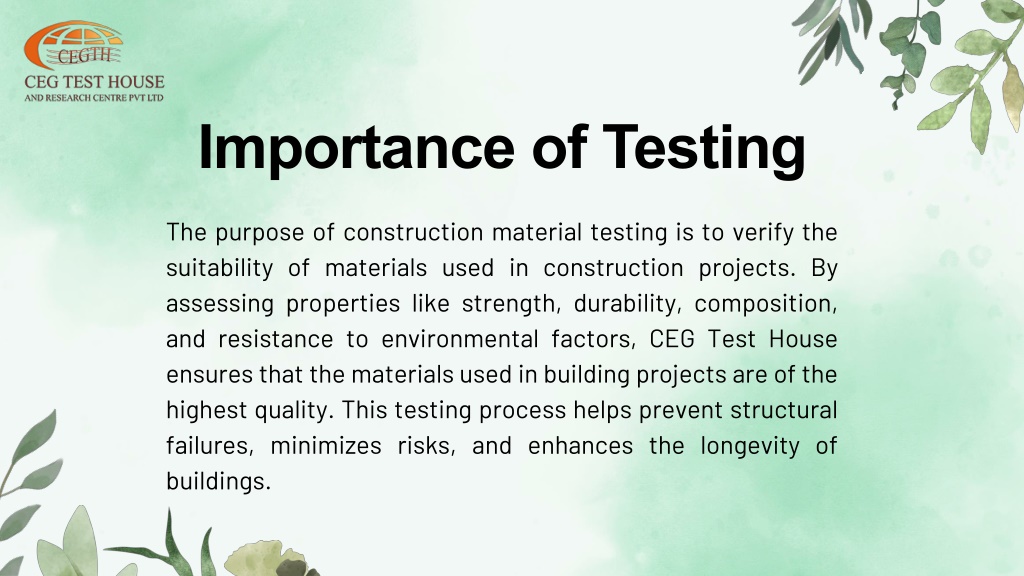 CEGTH
CEG TEST HOUSE
AND RESEARCH CENTRE PVT LTD

Importance of Testing

The purpose of construction material testing is to verify the suitability of materials used in construction projects. By assessing properties like strength, durability, composition, and resistance to environmental factors, CEG Test House ensures that the materials used in building projects are of the highest quality. This testing process helps prevent structural failures, minimizes risks, and enhances the longevity of buildings.